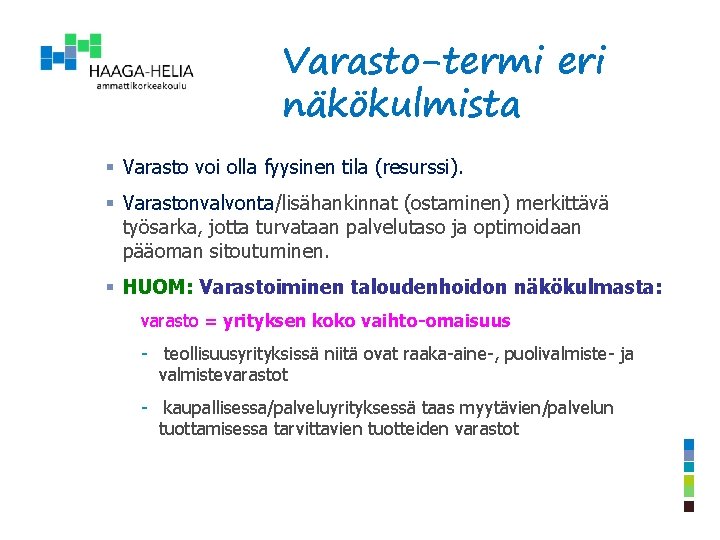 HAAGA-HELIA
ammattikorkeakoulu

Varasto-termi eri näkökulmista

▪ Varasto voi olla fyysinen tila (resurssi).

▪ Varastonvalvonta/lisähankinnat (ostaminen) merkittävä työsarka, jotta turvataan palvelutaso ja optimoidaan pääoman sitoutuminen.

▪ HUOM: Varastoiminen taloudenhoidon näkökulmasta:

varasto = yrityksen koko vaihto-omaisuus

- teollisuusyrityksissä niitä ovat raaka-aine-, puolivalmiste- ja valmistevarastot

- kaupallisessa/palveluyrityksessä taas myytävien/palvelun tuottamisessa tarvittavien tuotteiden varastot